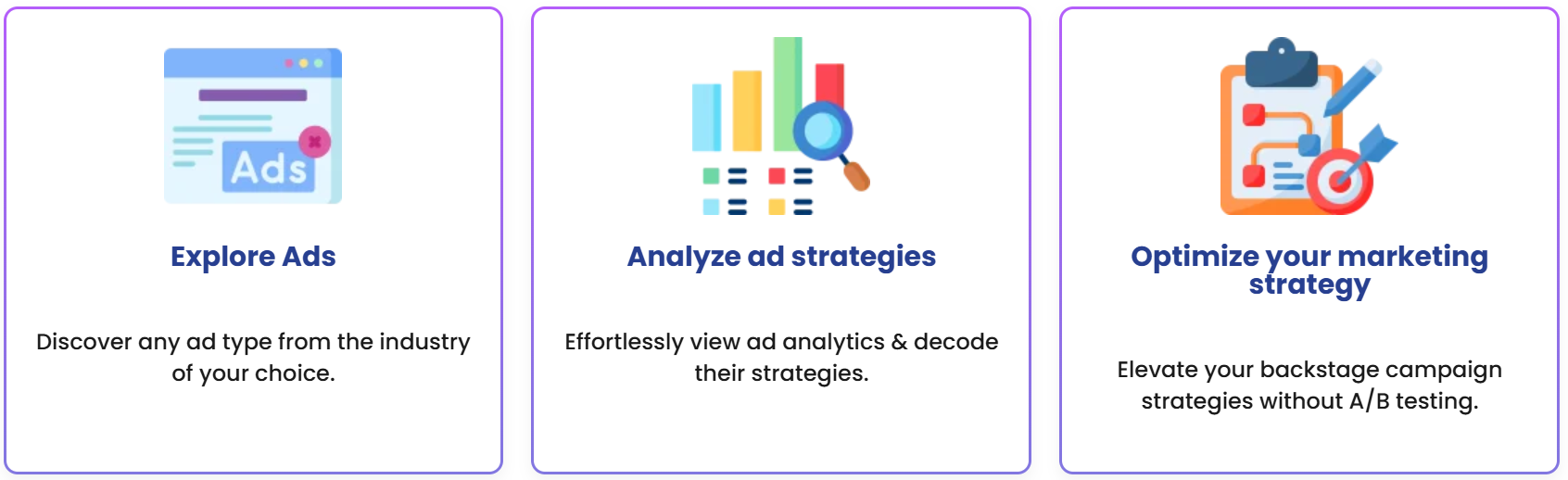 Ads

Explore Ads

Discover any ad type from the industry of your choice.

Analyze ad strategies

Effortlessly view ad analytics & decode their strategies.

Optimize your marketing strategy

Elevate your backstage campaign strategies without A/B testing.